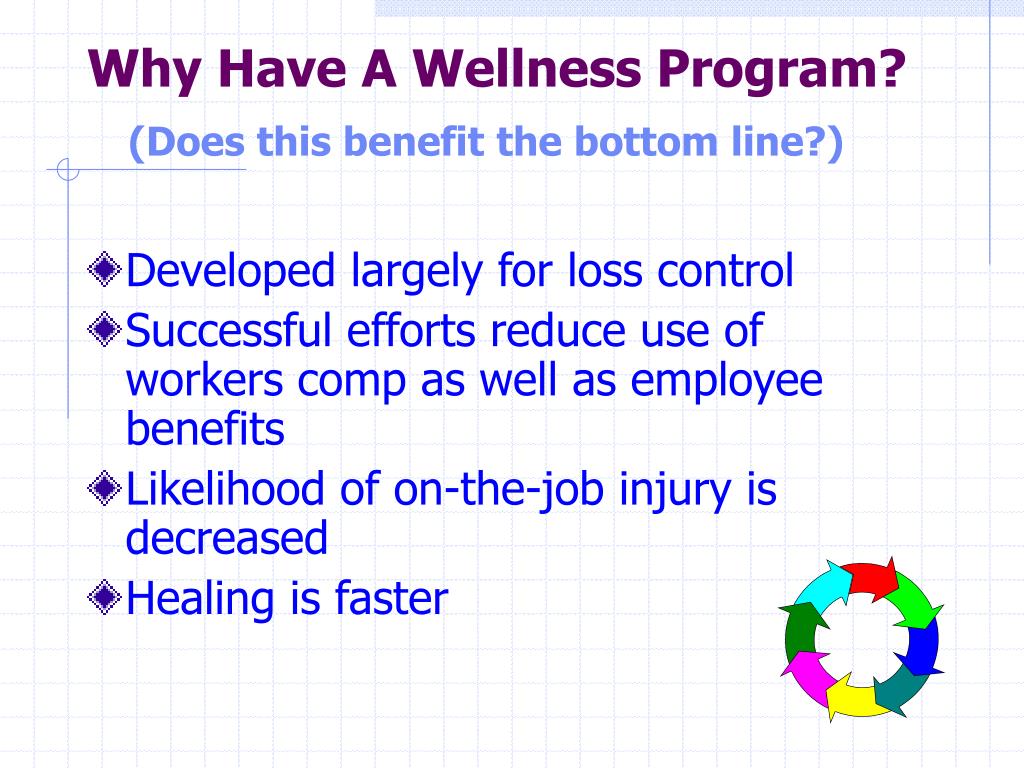 Why Have A Wellness Program?

(Does this benefit the bottom line?)

Developed largely for loss control

Successful efforts reduce use of workers comp as well as employee benefits

Likelihood of on-the-job injury is decreased

Healing is faster